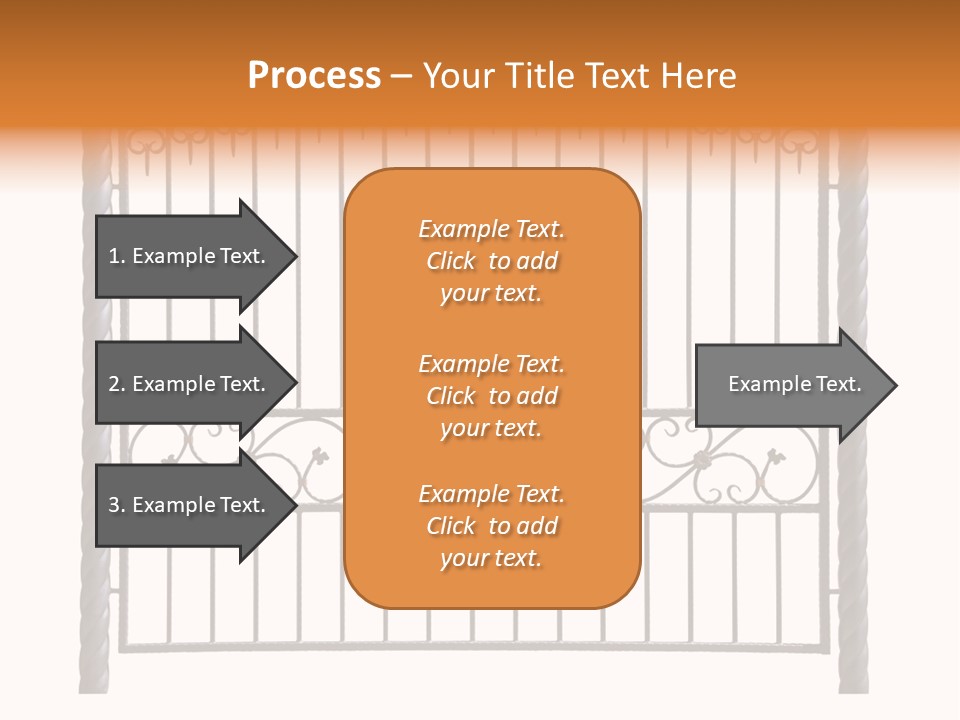 Process – Your Title Text Here

1. Example Text.

2. Example Text.

3. Example Text.

Example Text. Click to add your text.

Example Text. Click to add your text.

Example Text. Click to add your text.

Example Text.